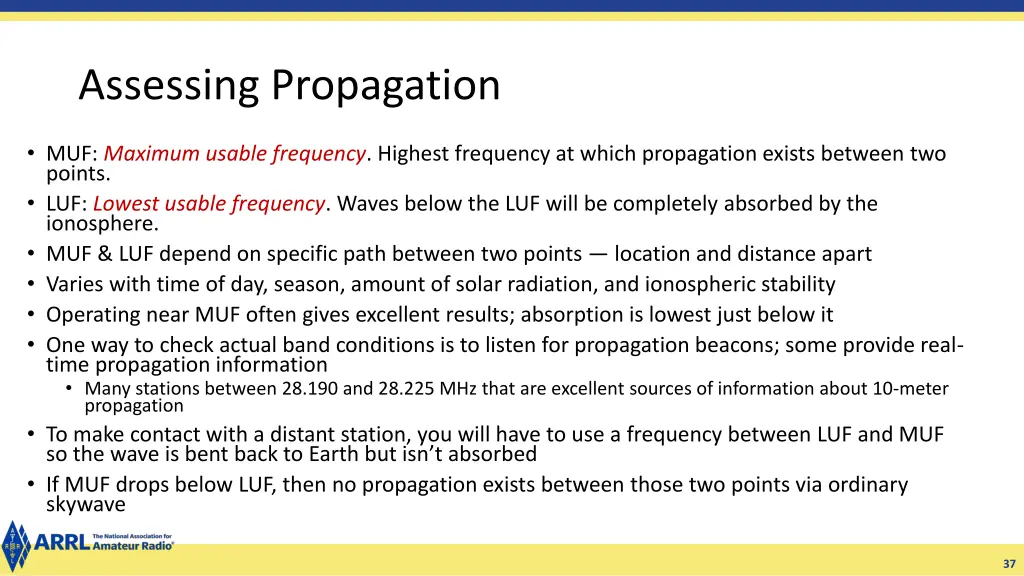 Assessing Propagation

• MUF: Maximum usable frequency. Highest frequency at which propagation exists between two points.
• LUF: Lowest usable frequency. Waves below the LUF will be completely absorbed by the ionosphere.
• MUF & LUF depend on specific path between two points — location and distance apart
• Varies with time of day, season, amount of solar radiation, and ionospheric stability
• Operating near MUF often gives excellent results; absorption is lowest just below it
• One way to check actual band conditions is to listen for propagation beacons; some provide real-time propagation information
  • Many stations between 28.190 and 28.225 MHz that are excellent sources of information about 10-meter propagation
• To make contact with a distant station, you will have to use a frequency between LUF and MUF so the wave is bent back to Earth but isn't absorbed
• If MUF drops below LUF, then no propagation exists between those two points via ordinary skywave

ARRL The National Association for Amateur Radio®

37